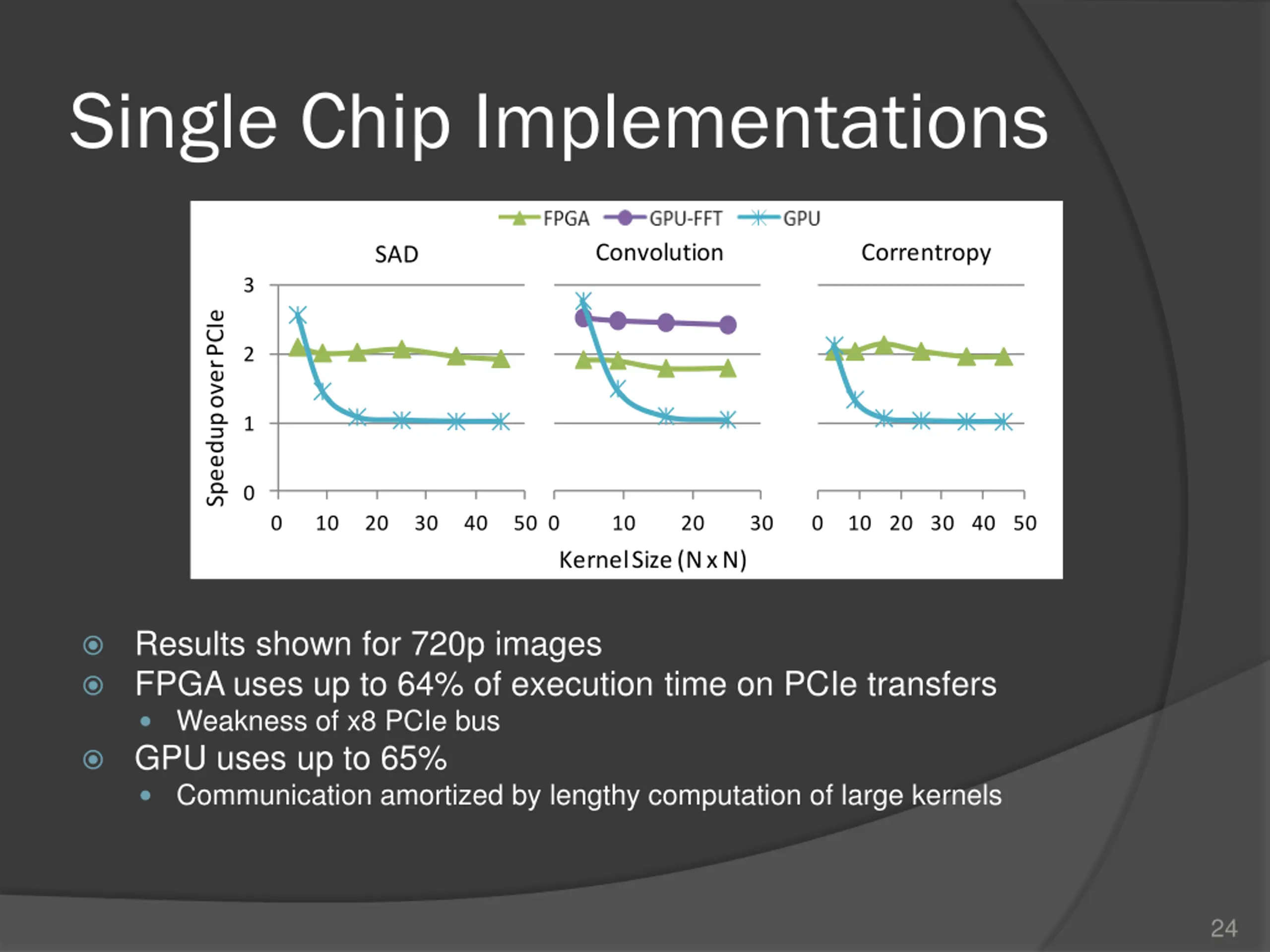 Single Chip Implementations

FPGA GPU-FFT GPU

SAD

Convolution

Correntropy

Speedup over PCIe

3
2
1
0

0 10 20 30 40 50

0 10 20 30

0 10 20 30 40 50

Kernel Size (N x N)

Results shown for 720p images

FPGA uses up to 64% of execution time on PCIe transfers

Weakness of x8 PCIe bus

GPU uses up to 65%

Communication amortized by lengthy computation of large kernels

24